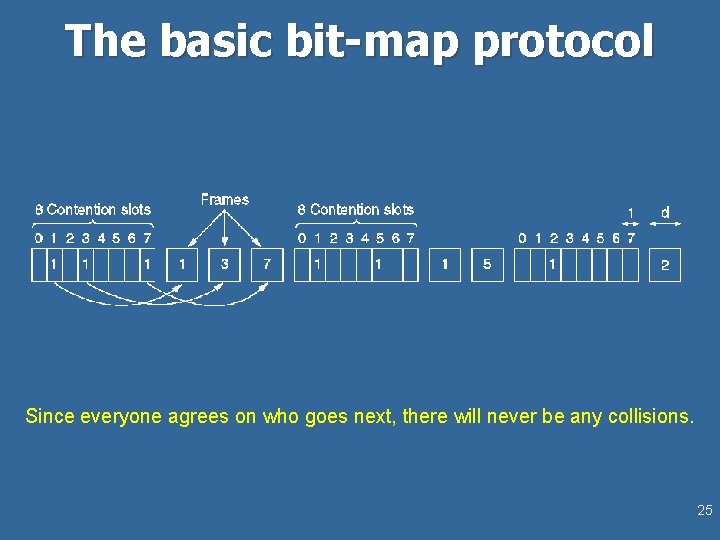 The basic bit-map protocol

8 Contention slots

Frames

8 Contention slots

1 d

0 1 2 3 4 5 6 7

1 1 1

1 3 7

0 1 2 3 4 5 6 7

1 1

1 5

0 1 2 3 4 5 6 7

1

2

Since everyone agrees on who goes next, there will never be any collisions.

25